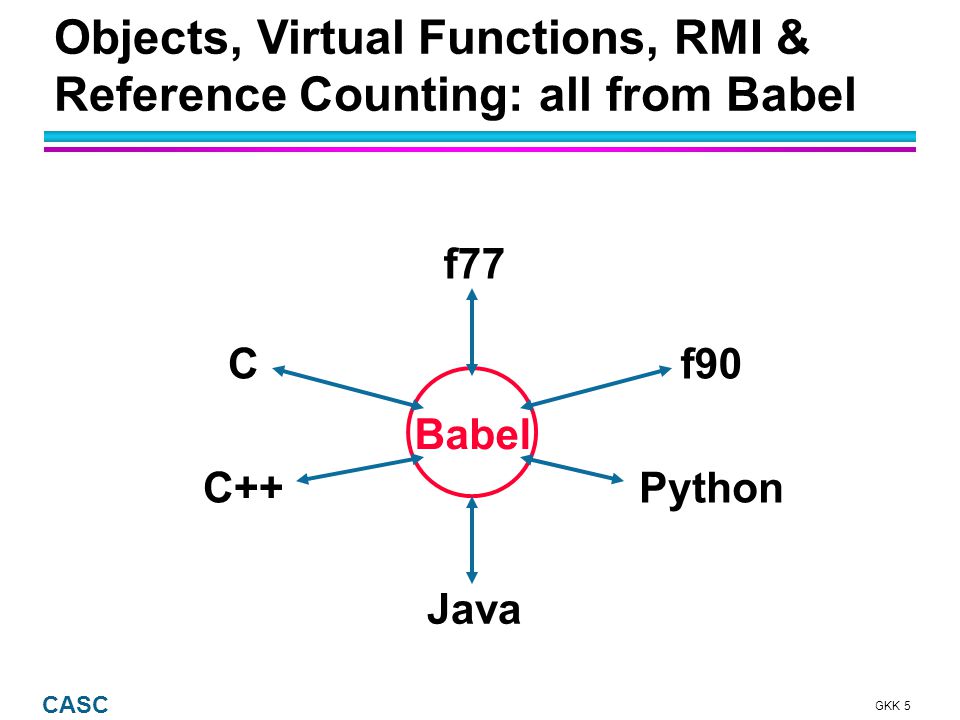 Objects, Virtual Functions, RMI & Reference Counting: all from Babel

f77

C

f90

Babel

C++

Python

Java

CASC

GKK 5